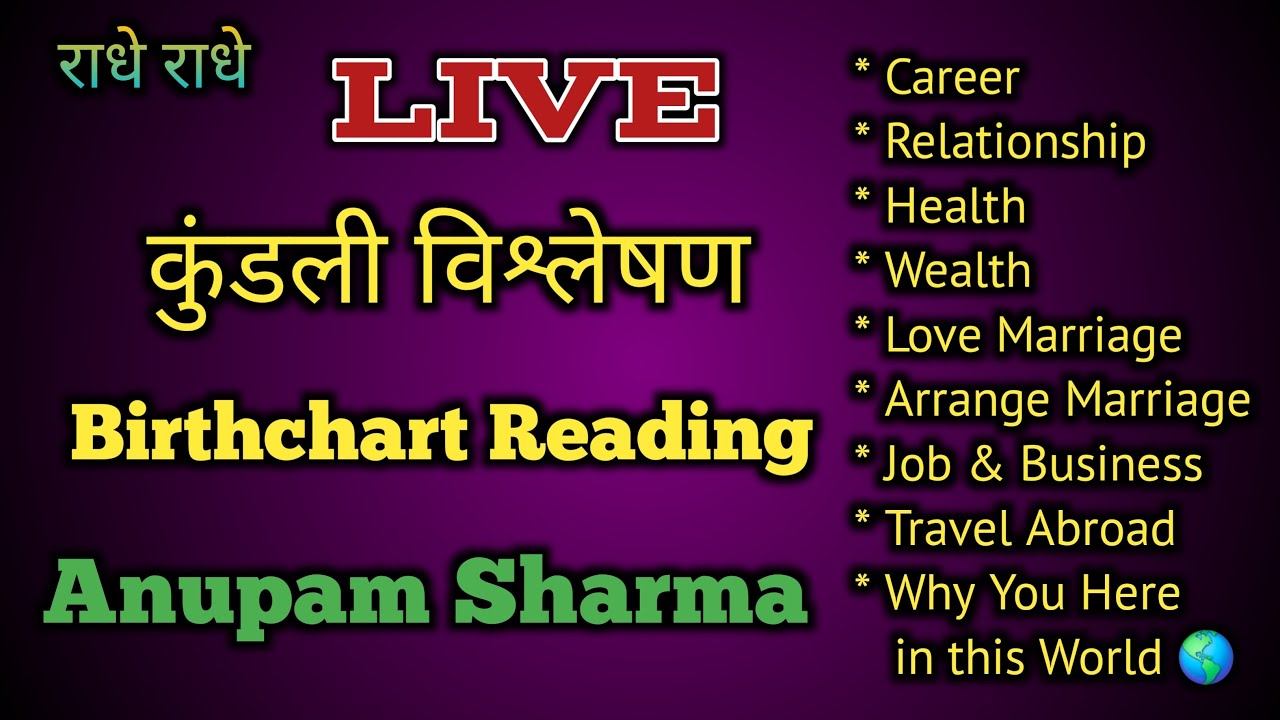 राधे राधे

LIVE

कुंडली विश्लेषण

Birthchart Reading

Anupam Sharma

* Career
* Relationship
* Health
* Wealth
* Love Marriage
* Arrange Marriage
* Job & Business
* Travel Abroad
* Why You Here in this World 🌎